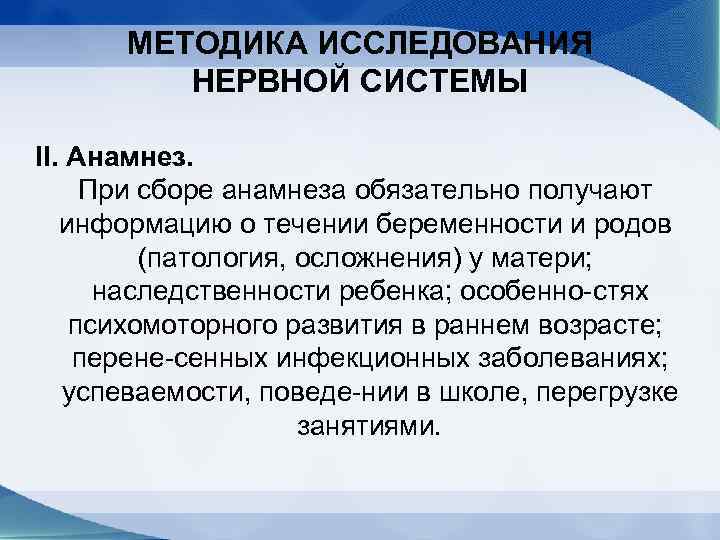 МЕТОДИКА ИССЛЕДОВАНИЯ НЕРВНОЙ СИСТЕМЫ

II. Анамнез.

При сборе анамнеза обязательно получают информацию о течении беременности и родов (патология, осложнения) у матери; наследственности ребенка; особенно-стях психомоторного развития в раннем возрасте; перене-сенных инфекционных заболеваниях; успеваемости, поведе-нии в школе, перегрузке занятиями.